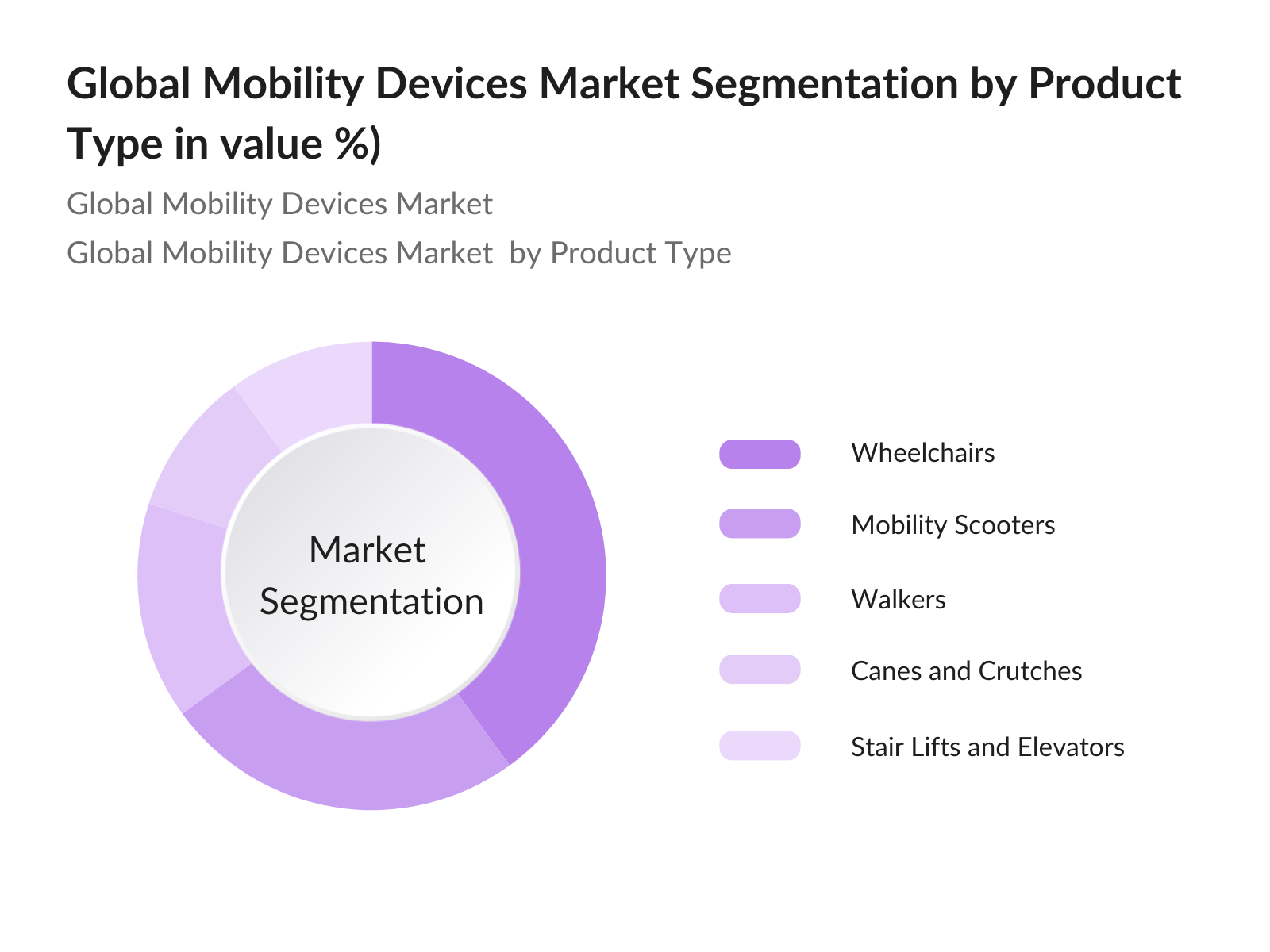 Global Mobility Devices Market Segmentation by Product Type in value %)

Global Mobility Devices Market

Global Mobility Devices Market  by Product Type

Market Segmentation

Wheelchairs

Mobility Scooters

Walkers

Canes and Crutches

Stair Lifts and Elevators